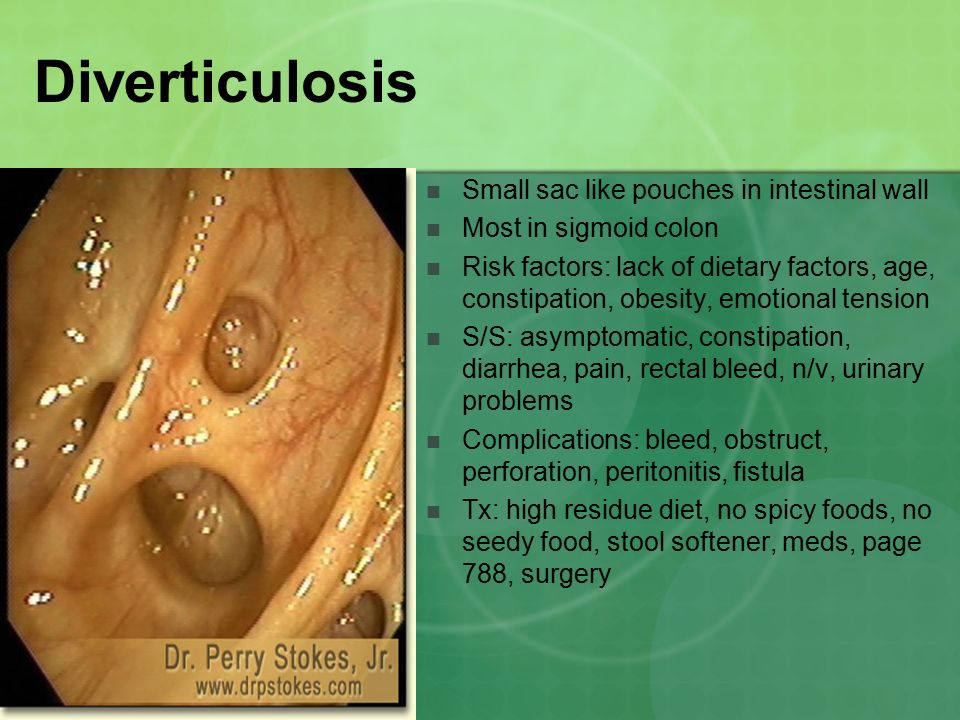 Diverticulosis

Dr. Perry Stokes, Jr.
www.drpstokes.com

- Small sac like pouches in intestinal wall
- Most in sigmoid colon
- Risk factors: lack of dietary factors, age, constipation, obesity, emotional tension
- S/S: asymptomatic, constipation, diarrhea, pain, rectal bleed, n/v, urinary problems
- Complications: bleed, obstruct, perforation, peritonitis, fistula
- Tx: high residue diet, no spicy foods, no seedy food, stool softener, meds, page 788, surgery